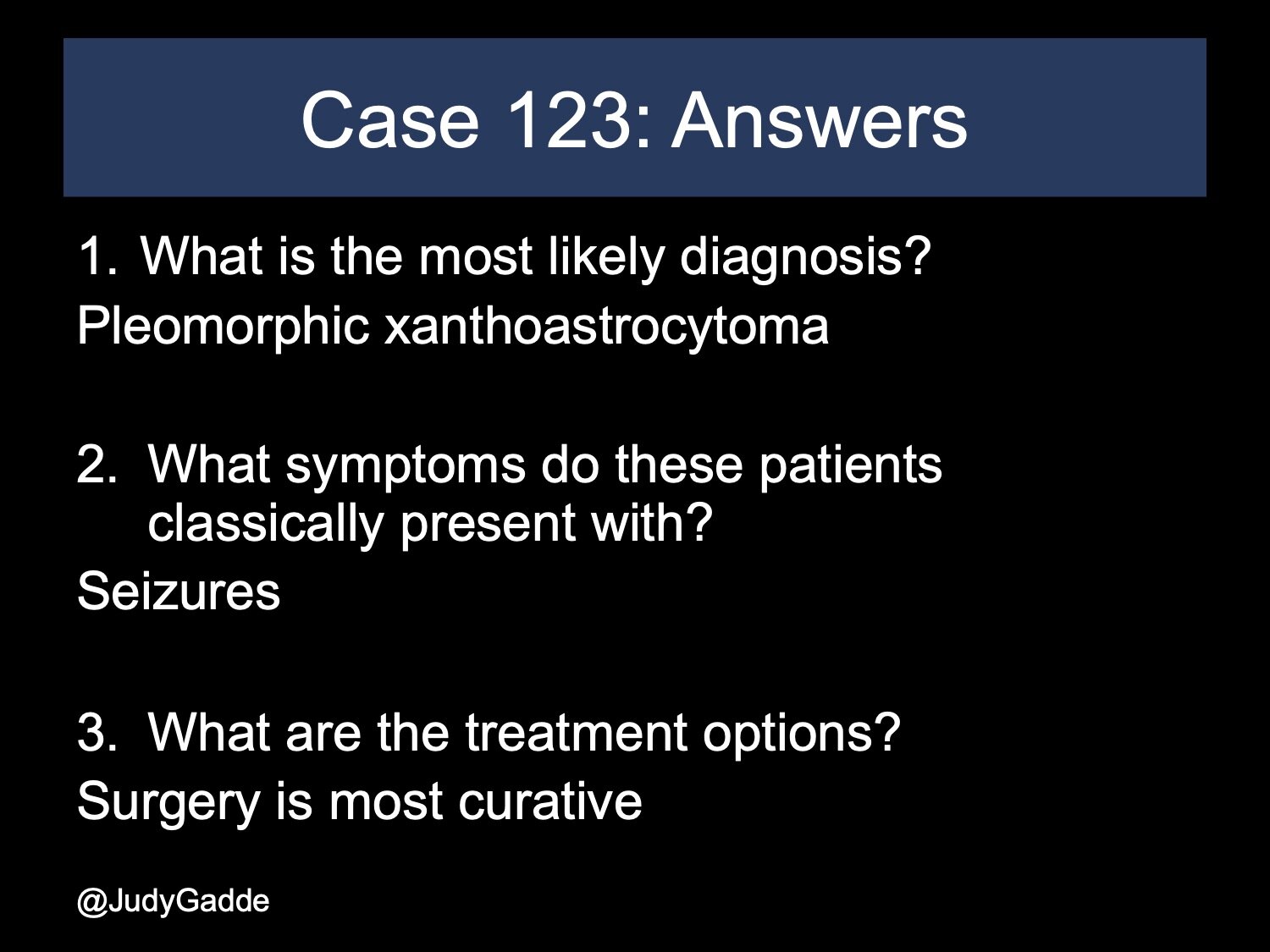 Case 123: Answers

1. What is the most likely diagnosis?
Pleomorphic xanthoastrocytoma

2. What symptoms do these patients classically present with?
Seizures

3. What are the treatment options?
Surgery is most curative

@JudyGadde